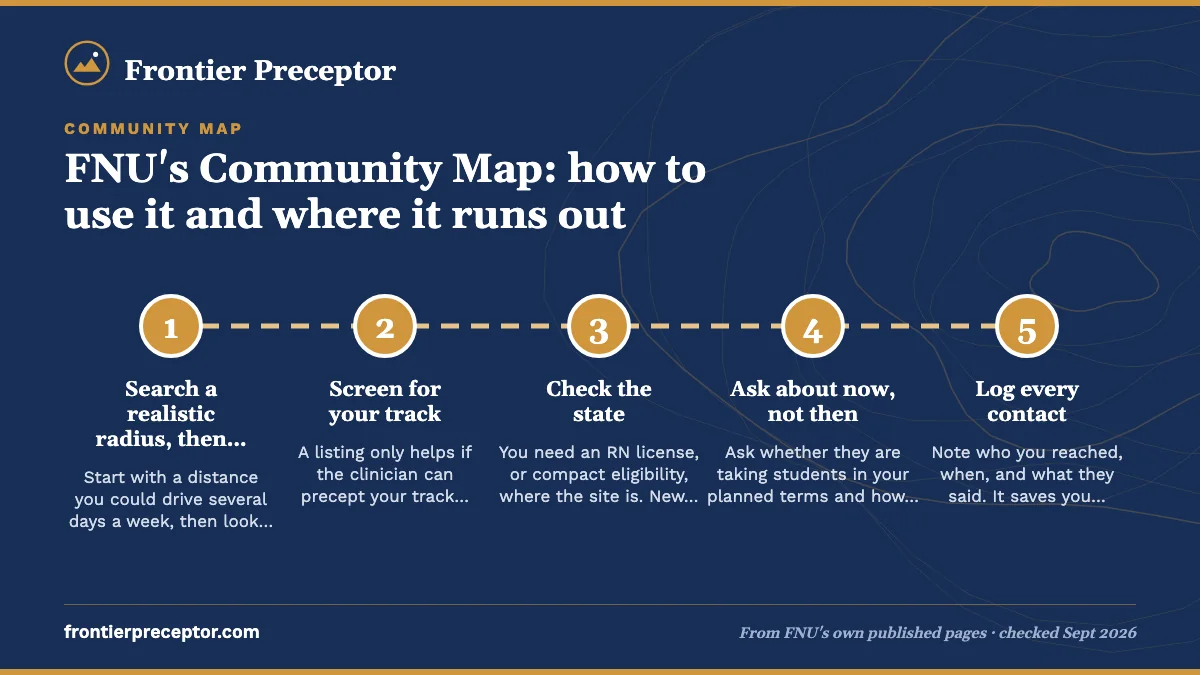 Frontier Preceptor

COMMUNITY MAP

FNU's Community Map: how to use it and where it runs out

1
Search a realistic radius, then...
Start with a distance you could drive several days a week, then look...

2
Screen for your track
A listing only helps if the clinician can precept your track...

3
Check the state
You need an RN license, or compact eligibility, where the site is. New...

4
Ask about now, not then
Ask whether they are taking students in your planned terms and how...

5
Log every contact
Note who you reached, when, and what they said. It saves you...

frontierpreceptor.com

From FNU's own published pages · checked Sept 2026